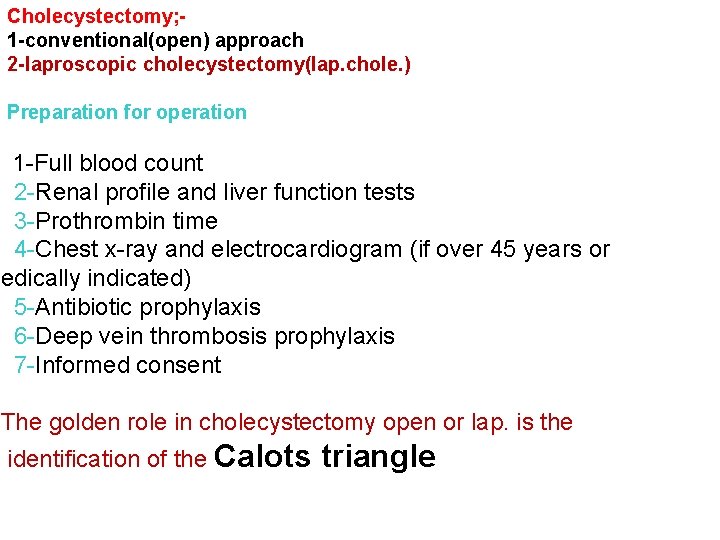 Cholecystectomy;-
1-conventional(open) approach
2-laproscopic cholecystectomy(lap.chole.)

Preparation for operation

1-Full blood count
2-Renal profile and liver function tests
3-Prothrombin time
4-Chest x-ray and electrocardiogram (if over 45 years or edically indicated)
5-Antibiotic prophylaxis
6-Deep vein thrombosis prophylaxis
7-Informed consent

The golden role in cholecystectomy open or lap. is the identification of the Calots triangle